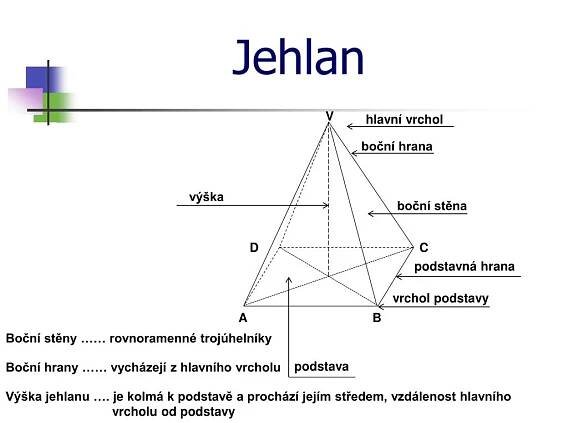 Jehlan

V
hlavní vrchol
boční hrana
výška
boční stěna
D
C
podstavná hrana
vrchol podstavy
A
B

Boční stěny …… rovnoramenné trojúhelníky

Boční hrany …… vycházejí z hlavního vrcholu

podstava

Výška jehlanu …. je kolmá k podstavě a prochází jejím středem, vzdálenost hlavního vrcholu od podstavy